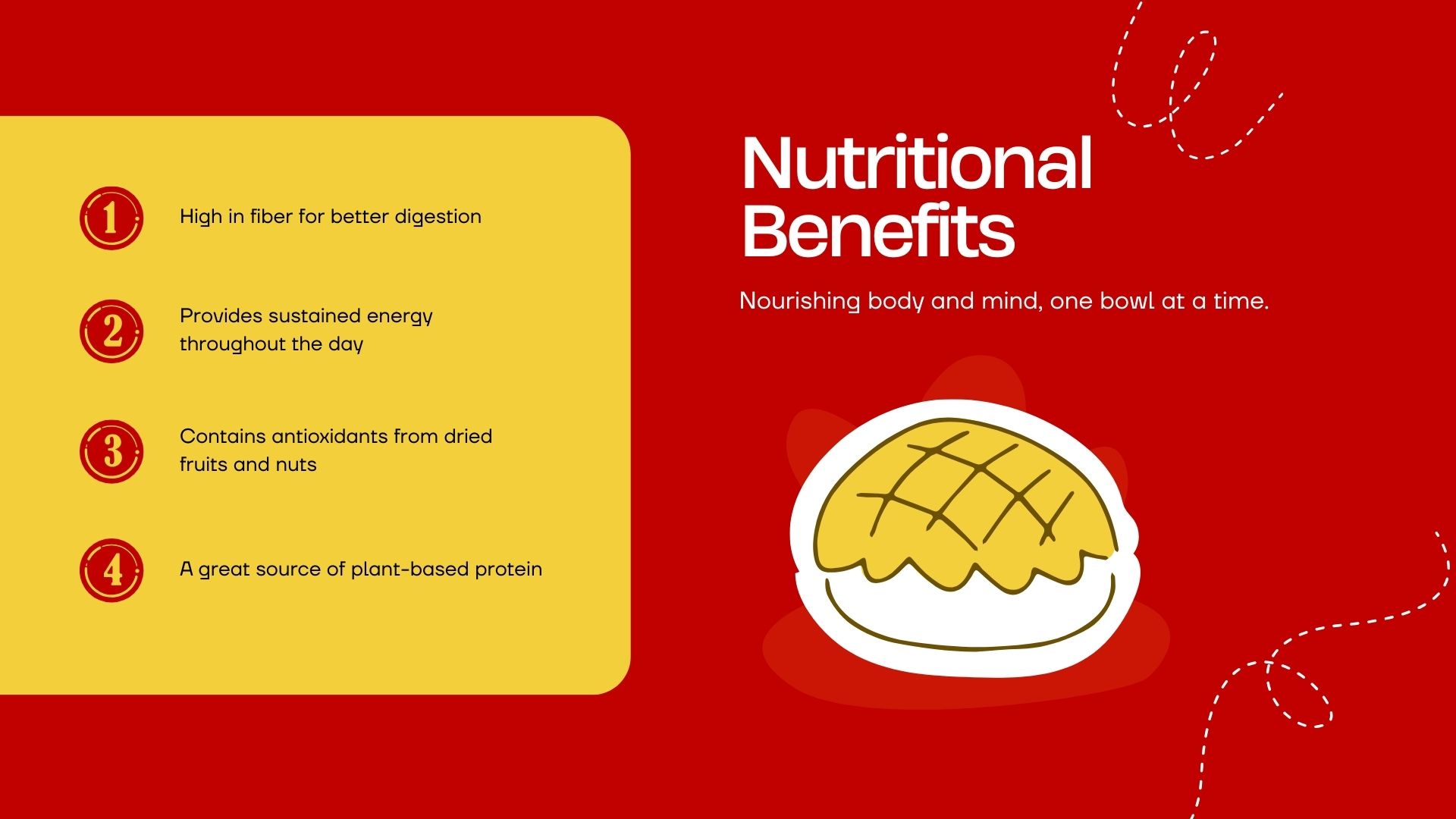 1 High in fiber for better digestion

2 Provides sustained energy throughout the day

3 Contains antioxidants from dried fruits and nuts

4 A great source of plant-based protein

Nutritional Benefits

Nourishing body and mind, one bowl at a time.